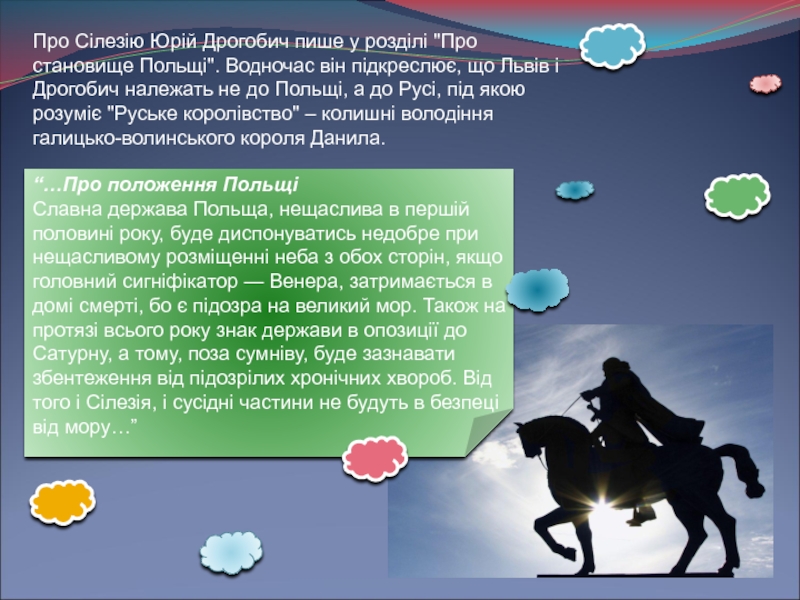 Про Сілезію Юрій Дрогобич пише у розділі "Про становище Польщі". Водночас він підкреслює, що Львів і Дрогобич належать не до Польщі, а до Русі, під якою розуміє "Руське королівство" – колишні володіння галицько-волинського короля Данила.

“…Про положення Польщі
Славна держава Польща, нещаслива в першій половині року, буде диспонуватись недобре при нещасливому розміщенні неба з обох сторін, якщо головний сигніфікатор — Венера, затримається в домі смерті, бо є підозра на великий мор. Також на протязі всього року знак держави в опозиції до Сатурну, а тому, поза сумніву, буде зазнавати збентеження від підозрілих хронічних хвороб. Від того і Сілезія, і сусідні частини не будуть в безпеці від мору…”